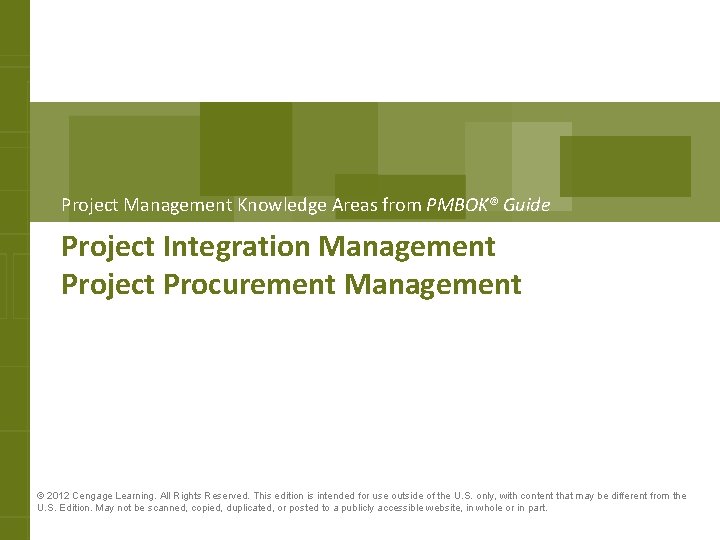 Project Management Knowledge Areas from PMBOK® Guide

Project Integration Management
Project Procurement Management

© 2012 Cengage Learning. All Rights Reserved. This edition is intended for use outside of the U.S. only, with content that may be different from the U.S. Edition. May not be scanned, copied, duplicated, or posted to a publicly accessible website, in whole or in part.